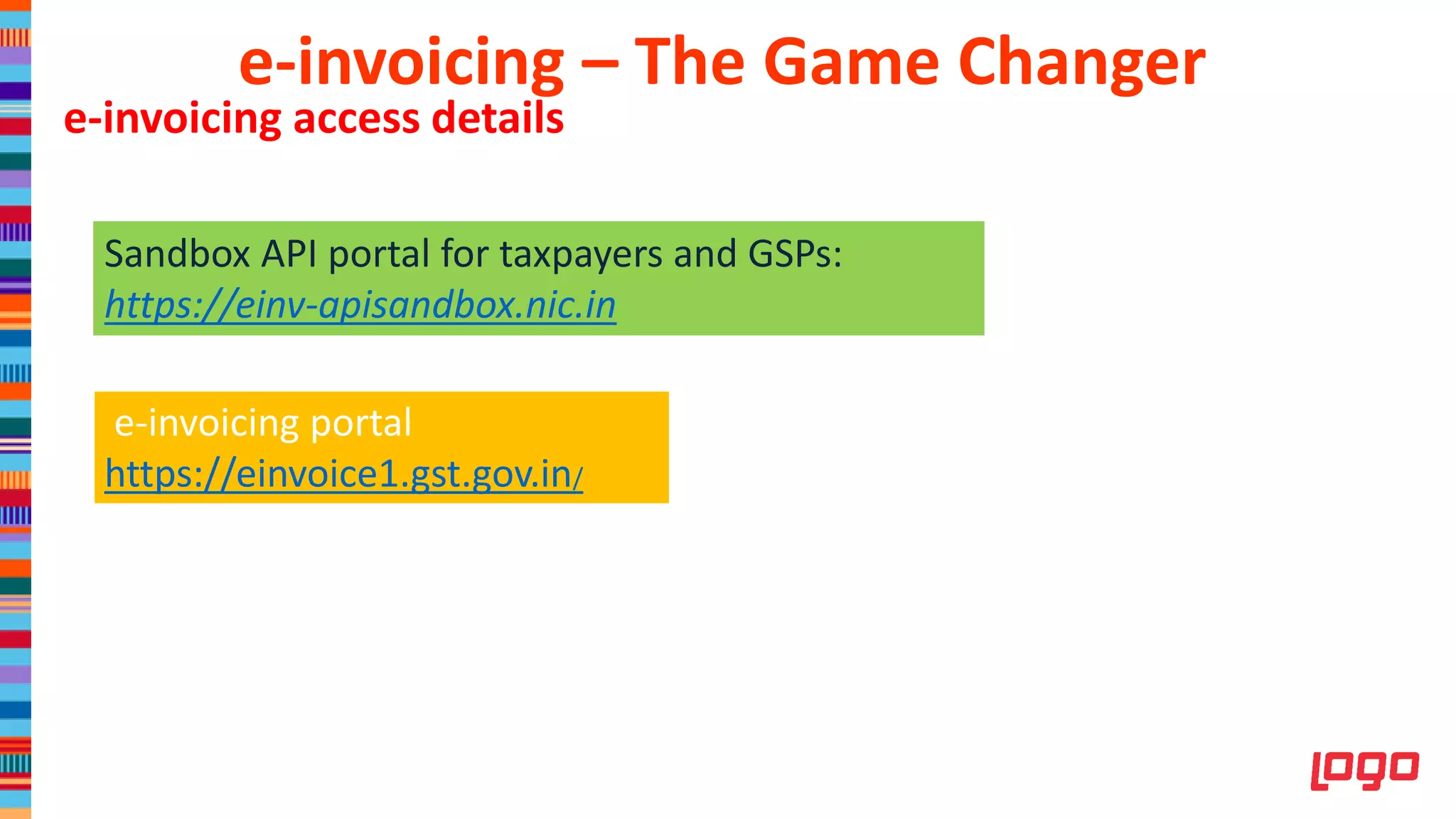 e-invoicing – The Game Changer

e-invoicing access details

Sandbox API portal for taxpayers and GSPs:
https://einv-apisandbox.nic.in

e-invoicing portal
https://einvoice1.gst.gov.in/

logo